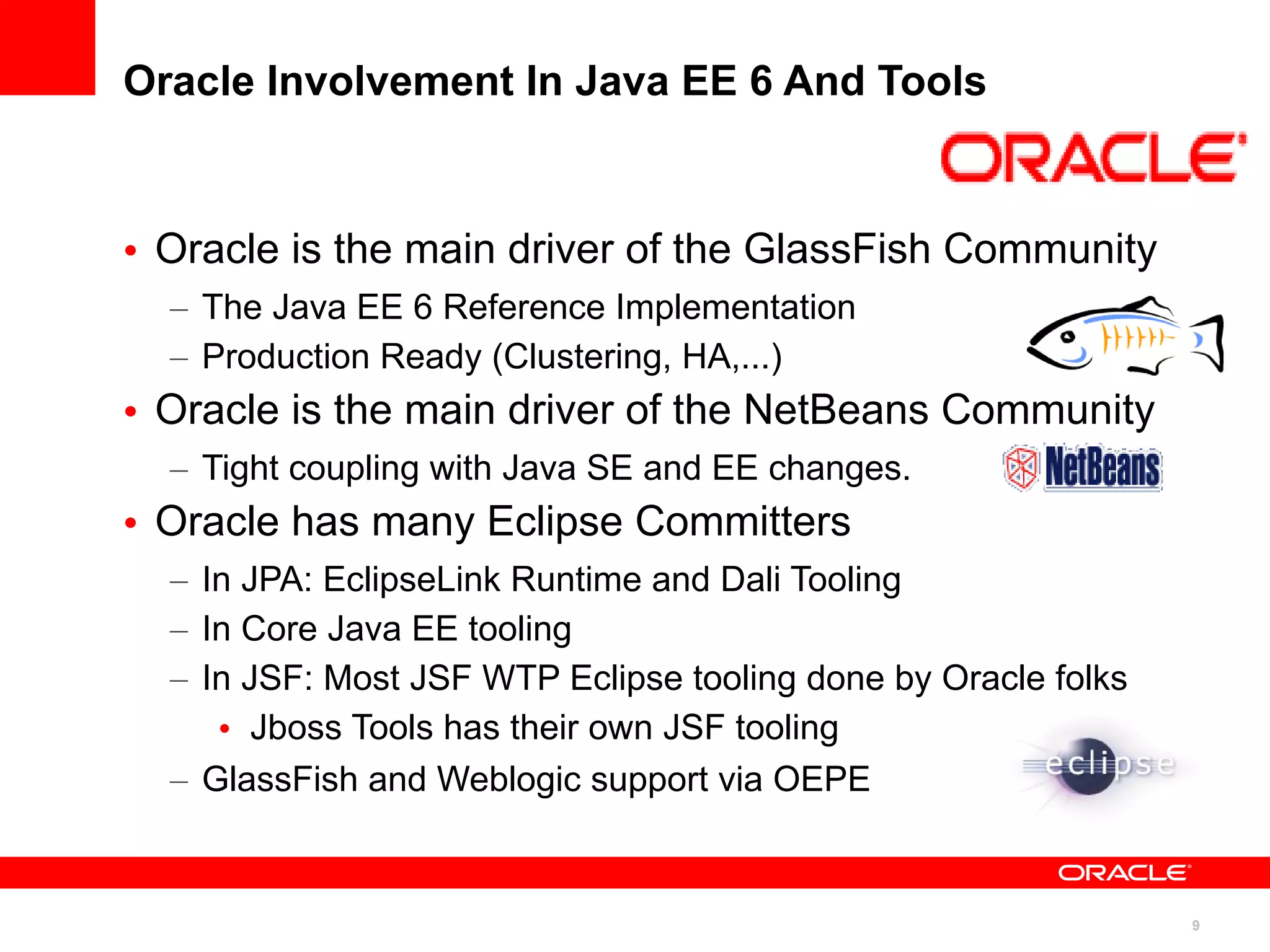 Oracle Involvement In Java EE 6 And Tools

ORACLE

• Oracle is the main driver of the GlassFish Community
– The Java EE 6 Reference Implementation
– Production Ready (Clustering, HA,...)
• Oracle is the main driver of the NetBeans Community
– Tight coupling with Java SE and EE changes.
NetBeans
• Oracle has many Eclipse Committers
– In JPA: EclipseLink Runtime and Dali Tooling
– In Core Java EE tooling
– In JSF: Most JSF WTP Eclipse tooling done by Oracle folks
• Jboss Tools has their own JSF tooling
– GlassFish and Weblogic support via OEPE

eclipse

ORACLE

9